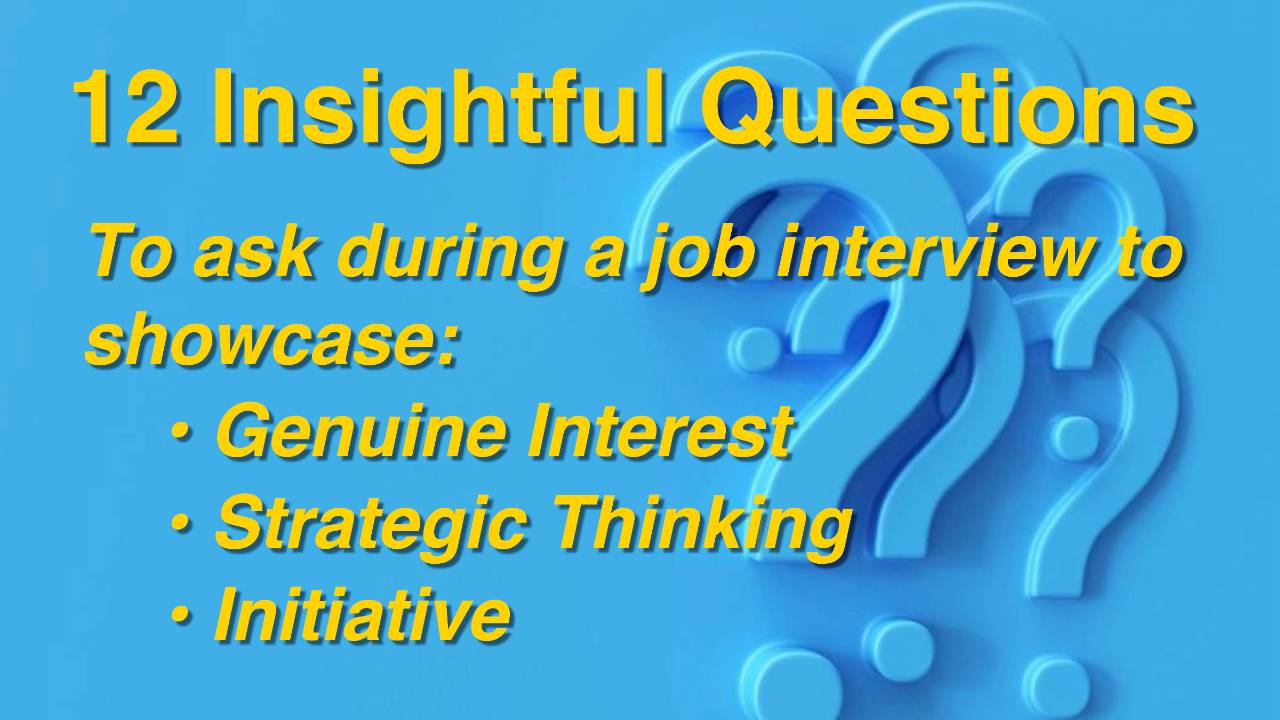 12 Insightful Questions

To ask during a job interview to showcase:

• Genuine Interest
• Strategic Thinking
• Initiative